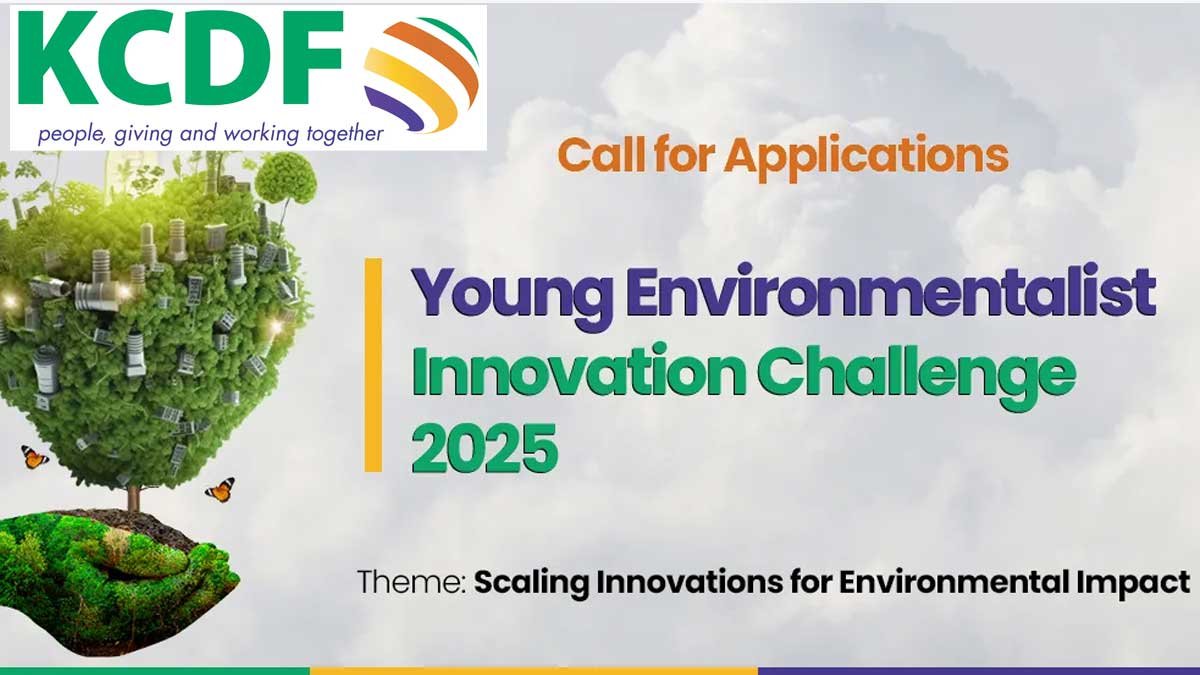 KCDF
people, giving and working together

Call for Applications

Young Environmentalist Innovation Challenge 2025

Theme: Scaling Innovations for Environmental Impact